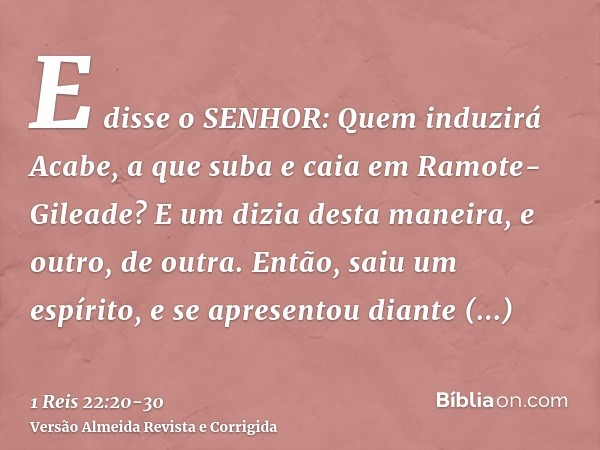 E disse o SENHOR: Quem induzirá Acabe, a que suba e caia em Ramote-Gileade? E um dizia desta maneira, e outro, de outra. Então, saiu um espírito, e se apresentou diante (...)

1 Reis 22:20-30
Versão Almeida Revista e Corrigida

Bíbliaon.com